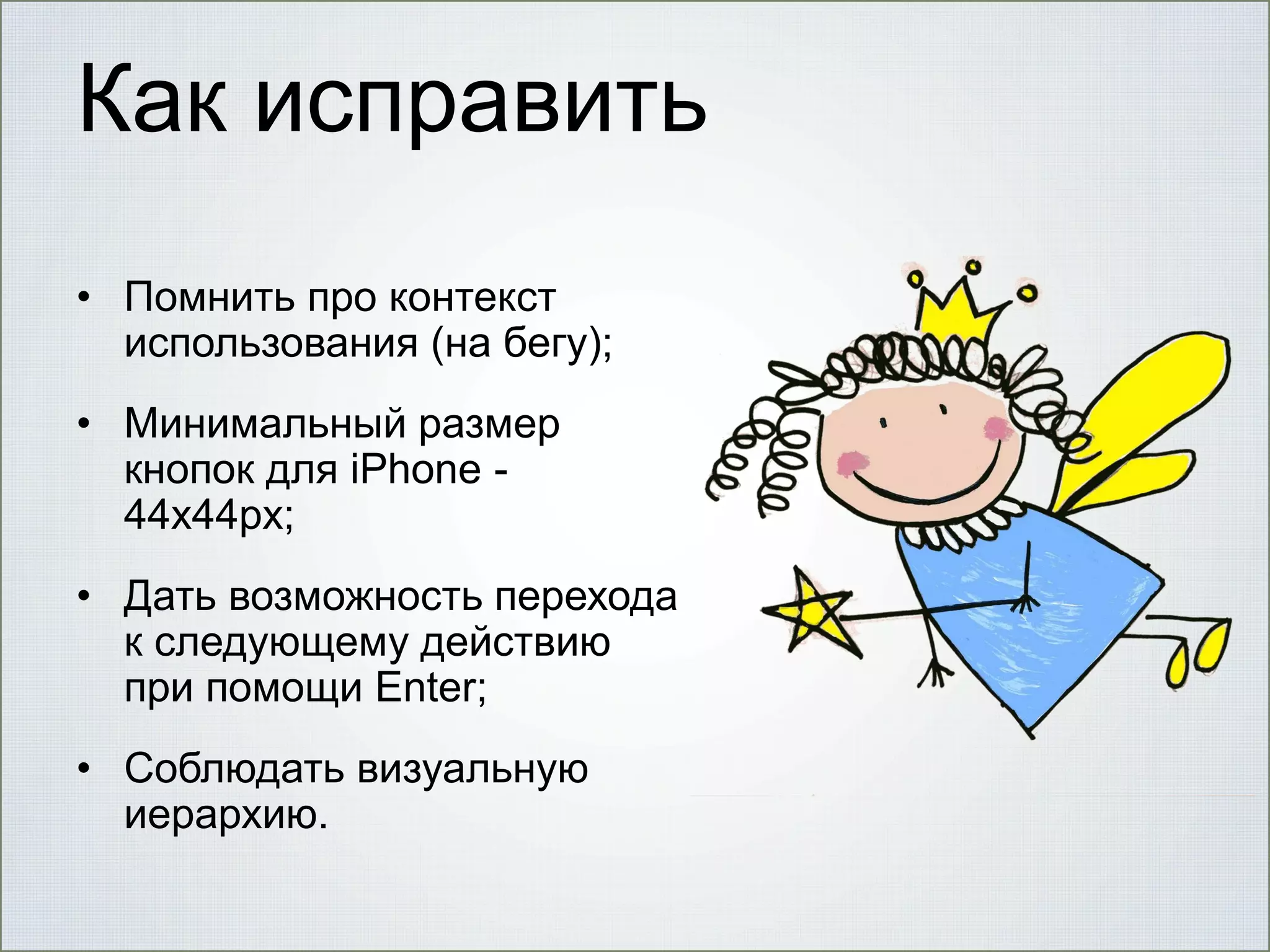 Как исправить

• Помнить про контекст использования (на бегу);

• Минимальный размер кнопок для iPhone - 44x44px;

• Дать возможность перехода к следующему действию при помощи Enter;

• Соблюдать визуальную иерархию.